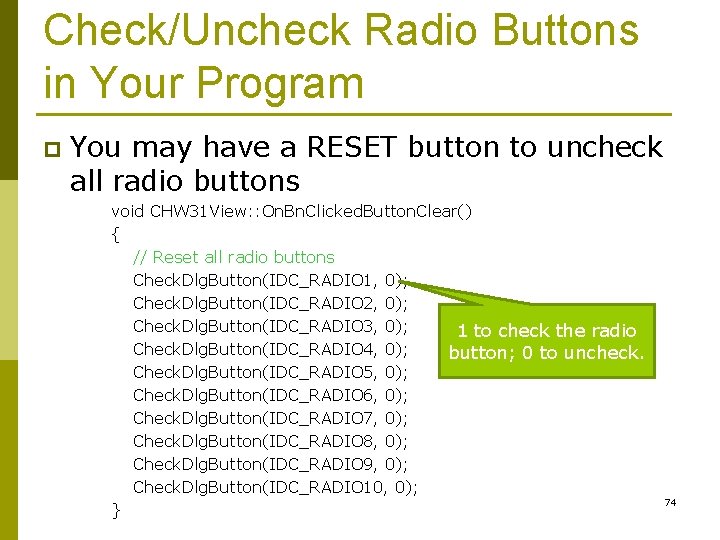 Check/Uncheck Radio Buttons in Your Program

You may have a RESET button to uncheck all radio buttons

void CHW31View::OnBnClickedButtonClear()
{
// Reset all radio buttons
CheckDlgButton(IDC_RADIO1, 0);
CheckDlgButton(IDC_RADIO2, 0);
CheckDlgButton(IDC_RADIO3, 0);
CheckDlgButton(IDC_RADIO4, 0);
CheckDlgButton(IDC_RADIO5, 0);
CheckDlgButton(IDC_RADIO6, 0);
CheckDlgButton(IDC_RADIO7, 0);
CheckDlgButton(IDC_RADIO8, 0);
CheckDlgButton(IDC_RADIO9, 0);
CheckDlgButton(IDC_RADIO10, 0);
}

1 to check the radio button; 0 to uncheck.

74